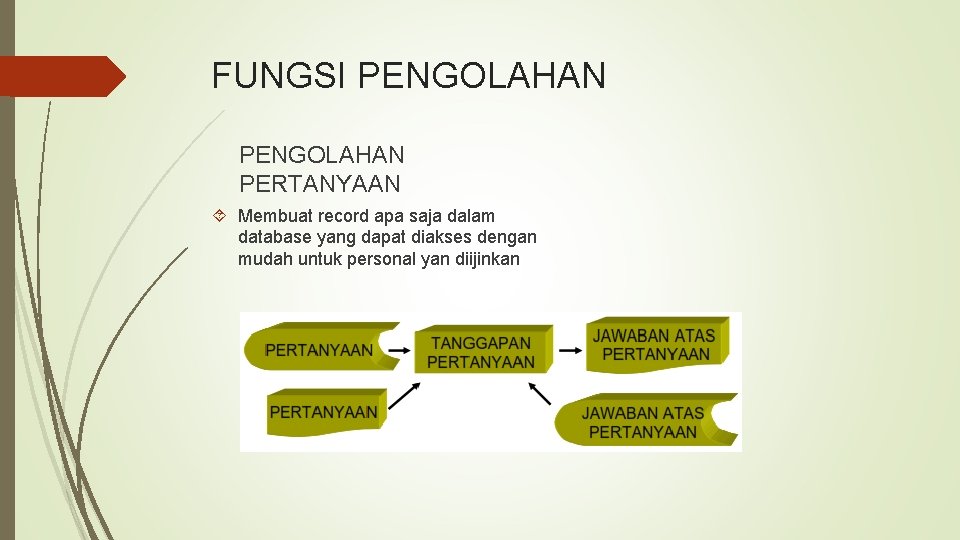 FUNGSI PENGOLAHAN

PENGOLAHAN PERTANYAAN

Membuat record apa saja dalam database yang dapat diakses dengan mudah untuk personal yan diijinkan

PERTANYAAN

TANGGAPAN PERTANYAAN

JAWABAN ATAS PERTANYAAN

PERTANYAAN

JAWABAN ATAS PERTANYAAN